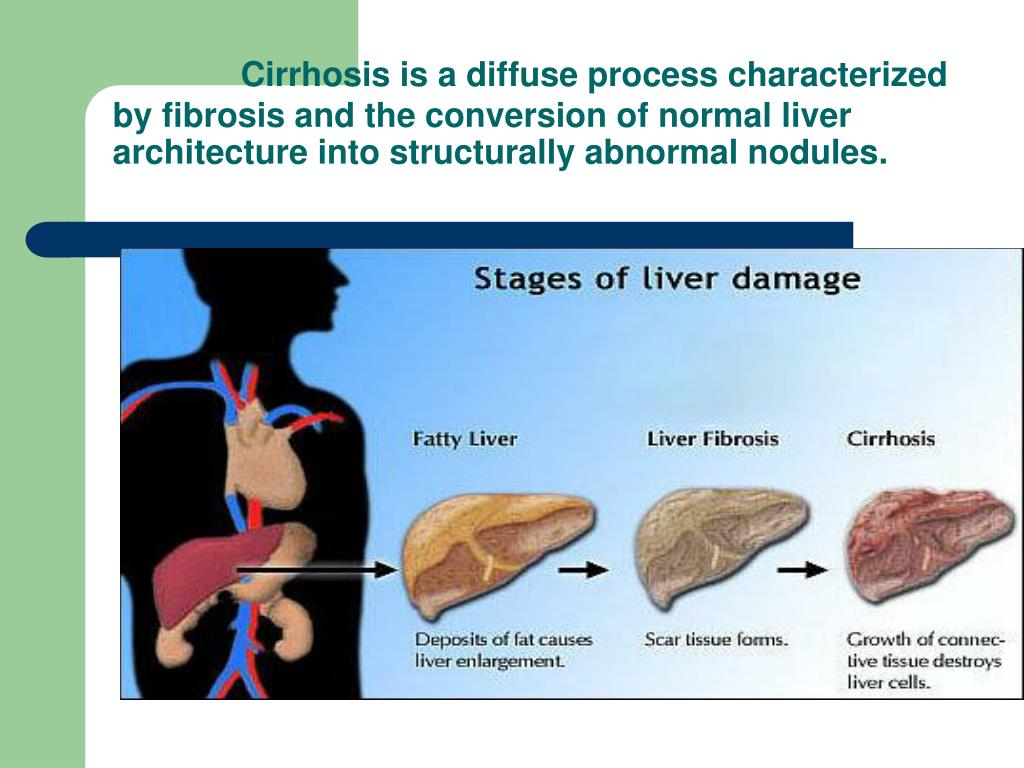 Cirrhosis is a diffuse process characterized by fibrosis and the conversion of normal liver architecture into structurally abnormal nodules.

Stages of liver damage

Fatty Liver

Liver Fibrosis

Cirrhosis

Deposits of fat causes liver enlargement.

Scar tissue forms.

Growth of connective tissue destroys liver cells.